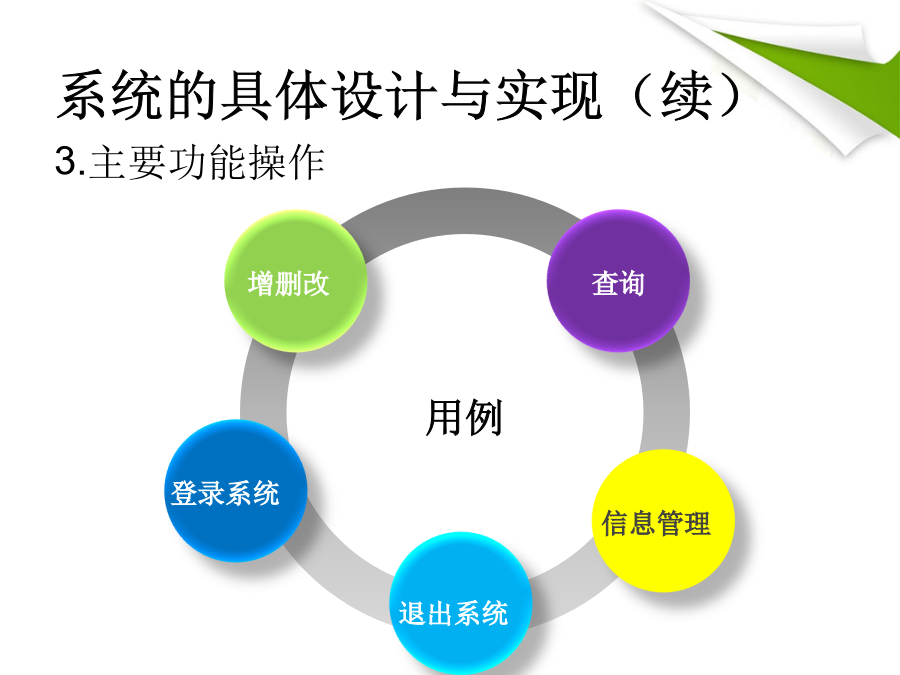 系统的具体设计与实现（续）
3.主要功能操作

增删改

查询

用例

登录系统

信息管理

退出系统